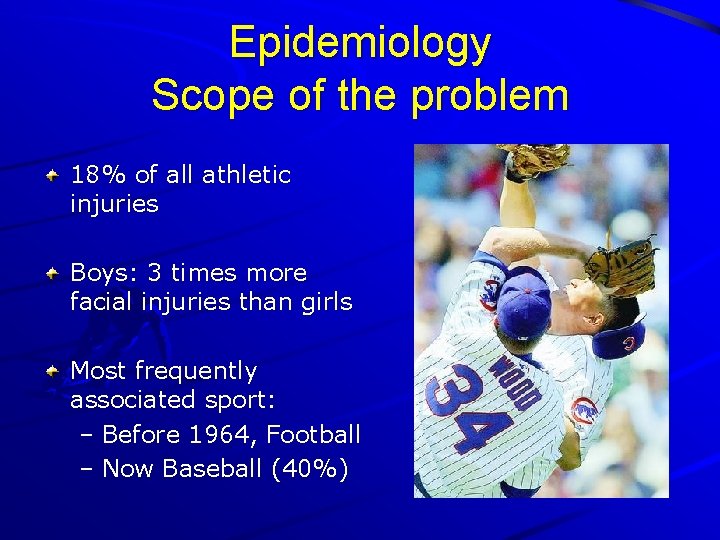 Epidemiology
Scope of the problem

18% of all athletic injuries

Boys: 3 times more facial injuries than girls

Most frequently associated sport:
– Before 1964, Football
– Now Baseball (40%)

WOOD
34